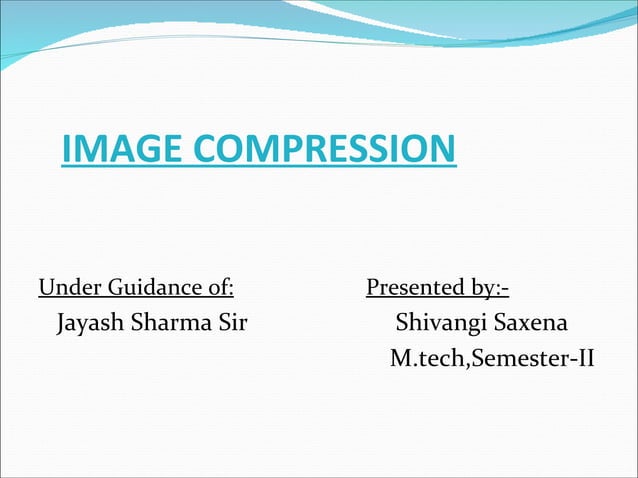 IMAGE COMPRESSION

Under Guidance of:
Jayash Sharma Sir

Presented by:-
Shivangi Saxena
M.tech,Semester-II